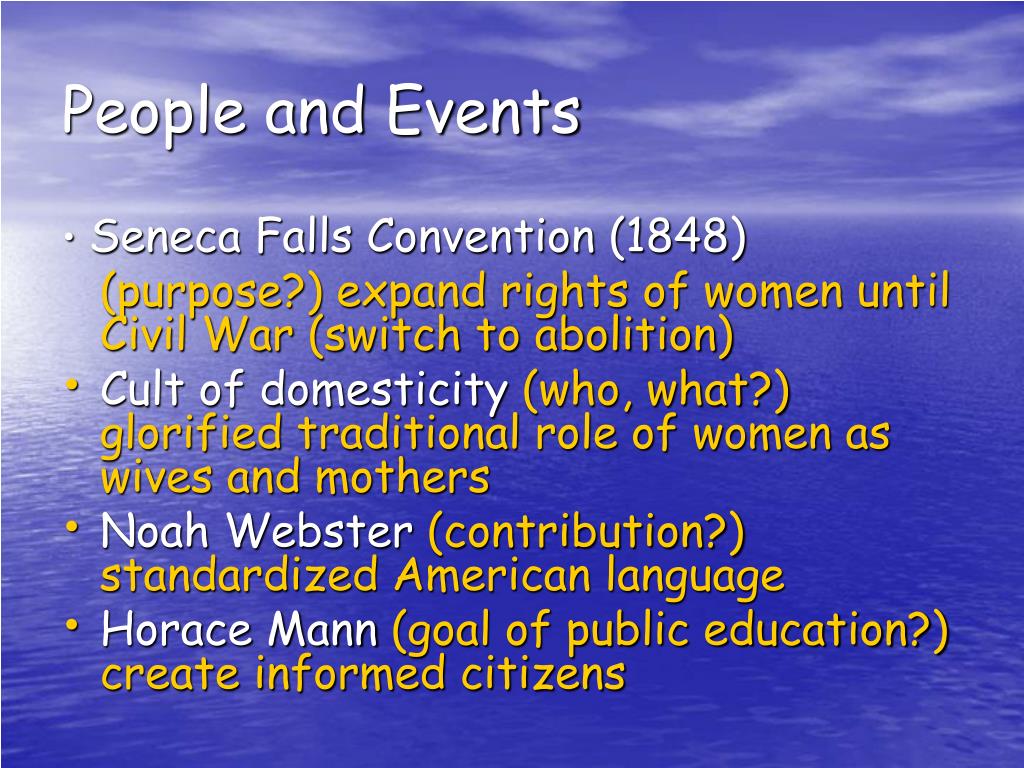 People and Events

• Seneca Falls Convention (1848)
(purpose?) expand rights of women until Civil War (switch to abolition)

• Cult of domesticity (who, what?) glorified traditional role of women as wives and mothers

• Noah Webster (contribution?) standardized American language

• Horace Mann (goal of public education?) create informed citizens